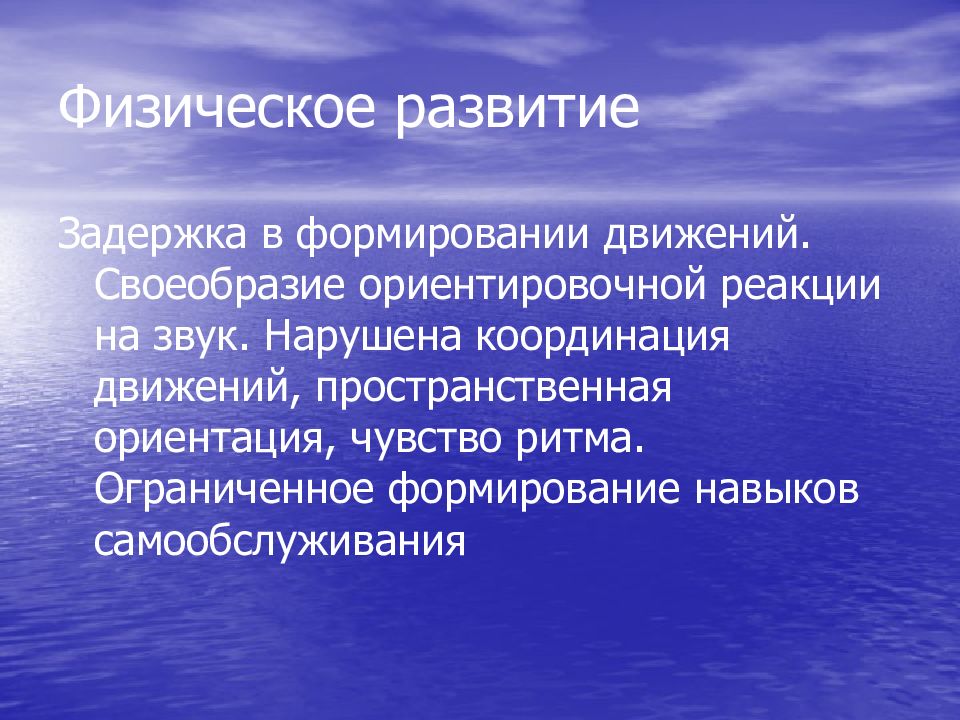 Физическое развитие

Задержка в формировании движений. Своеобразие ориентировочной реакции на звук. Нарушена координация движений, пространственная ориентация, чувство ритма. Ограниченное формирование навыков самообслуживания